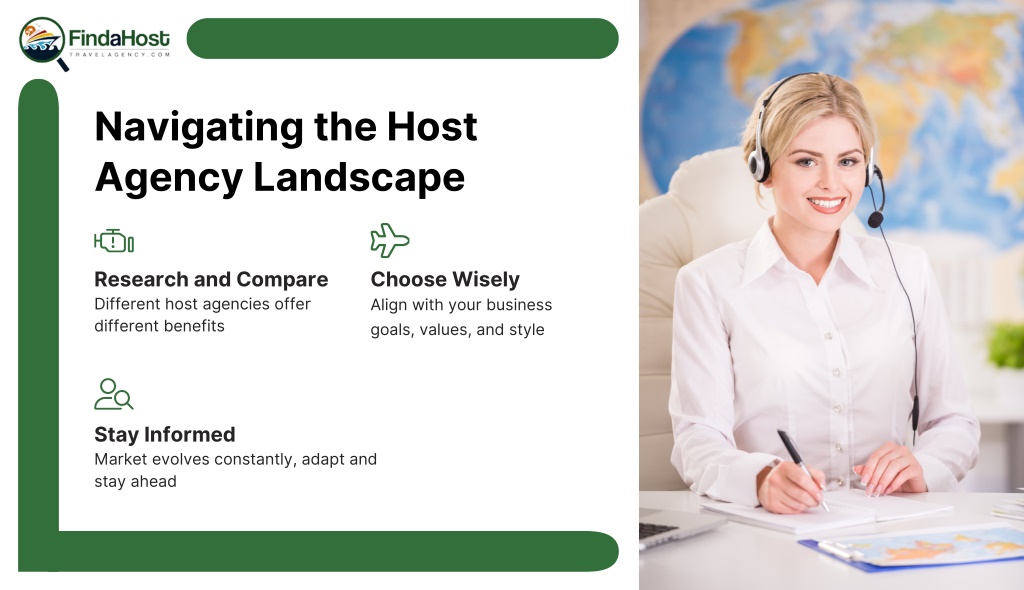 FindaHost
TRAVELAGENCY.COM

Navigating the Host Agency Landscape

Research and Compare
Different host agencies offer different benefits

Choose Wisely
Align with your business goals, values, and style

Stay Informed
Market evolves constantly, adapt and stay ahead